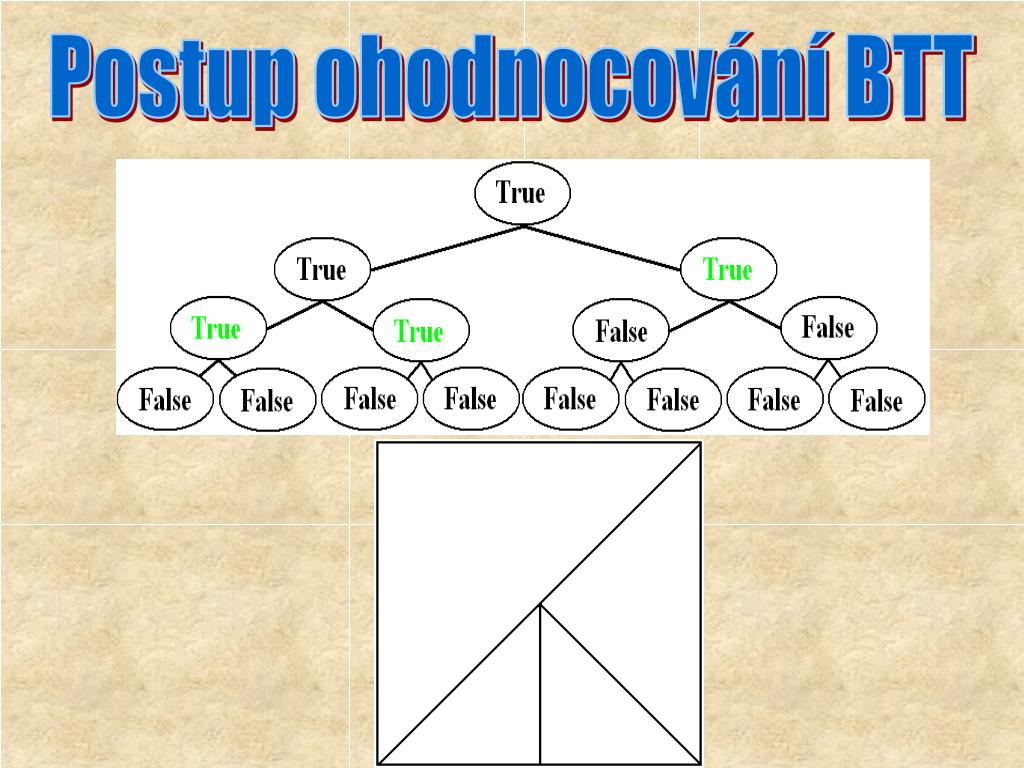 Postup ohodnocování BTT

True

True

True

True

True

False

False

False

False

False

False

False

False

False

False